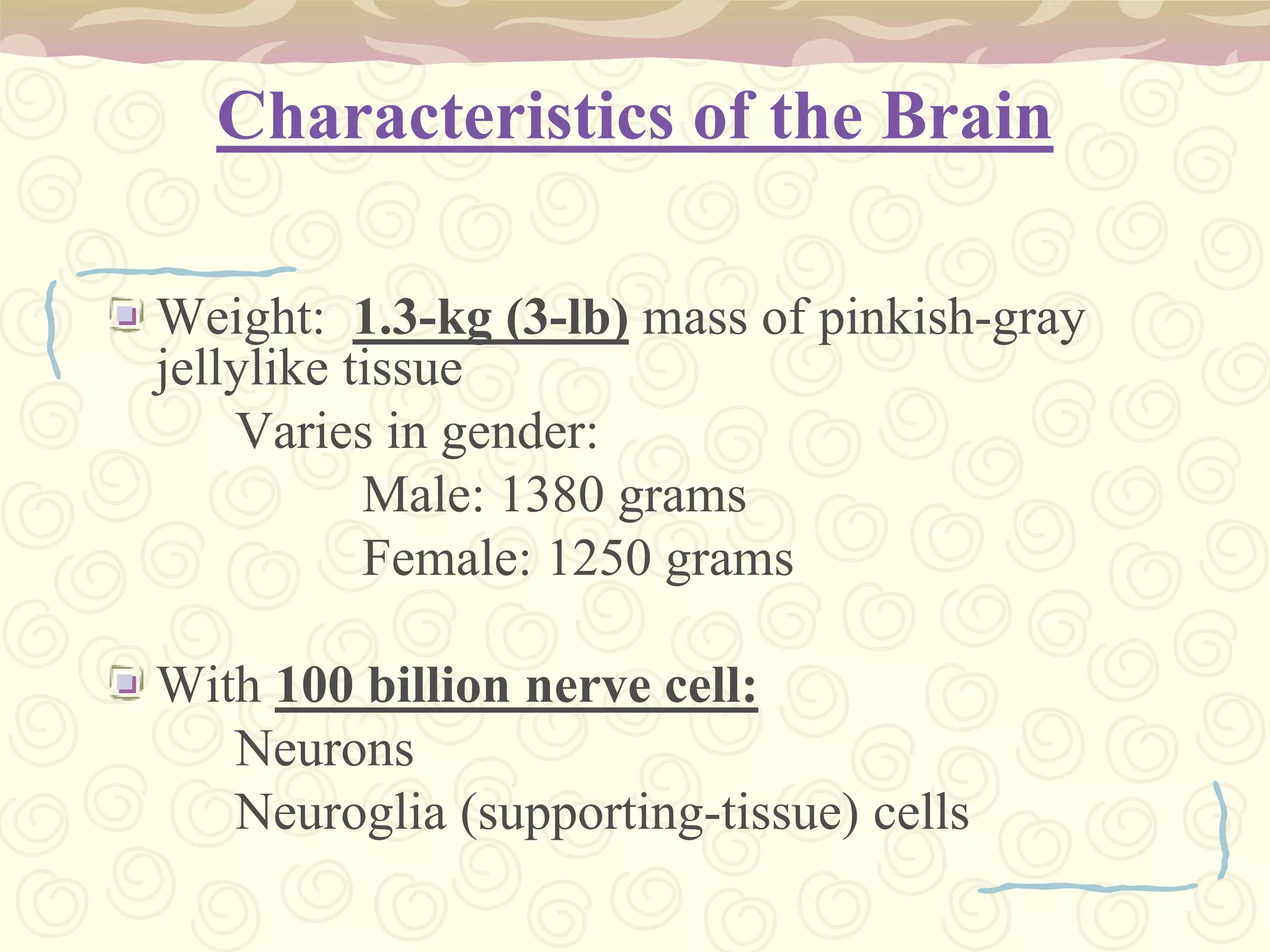 Characteristics of the Brain

Weight: 1.3-kg (3-lb) mass of pinkish-gray jellylike tissue
Varies in gender:
Male: 1380 grams
Female: 1250 grams

With 100 billion nerve cell:
Neurons
Neuroglia (supporting-tissue) cells